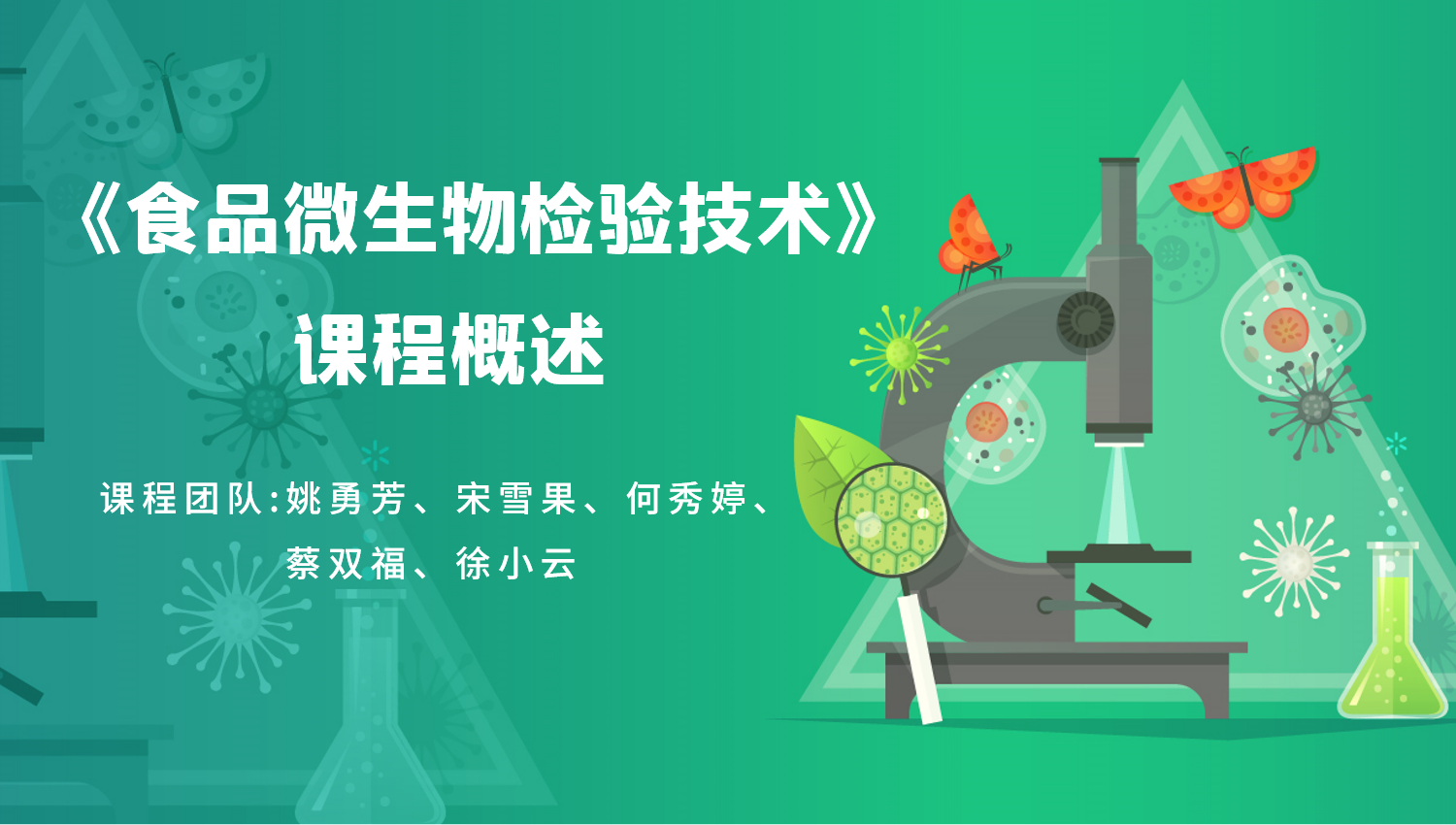 《食品微生物检验技术》
课程概述

课程团队:姚勇芳、宋雪果、何秀婷、蔡双福、徐小云